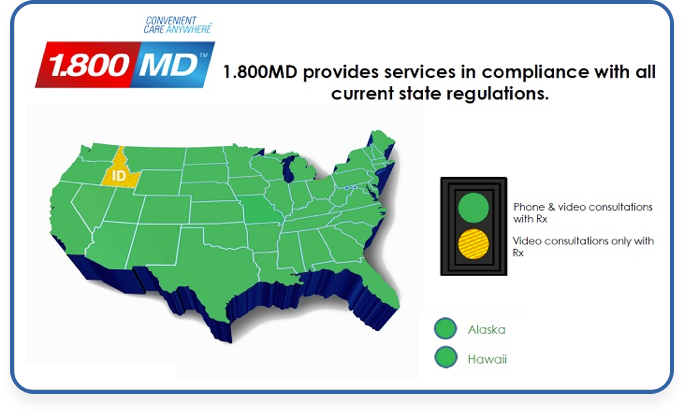 CONVENIENT CARE ANYWHERE

1.800 MD™

1.800MD provides services in compliance with all current state regulations.

ID

Phone & video consultations with Rx

Video consultations only with Rx

Alaska

Hawaii